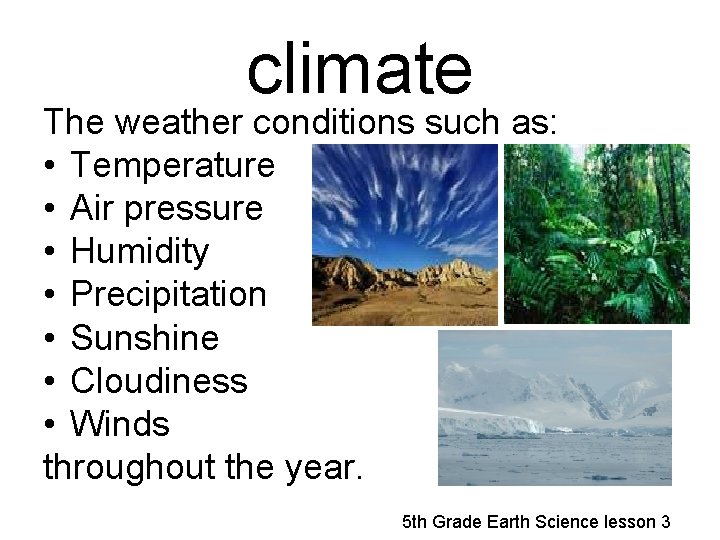 climate

The weather conditions such as:

• Temperature
• Air pressure
• Humidity
• Precipitation
• Sunshine
• Cloudiness
• Winds

throughout the year.

5th Grade Earth Science lesson 3